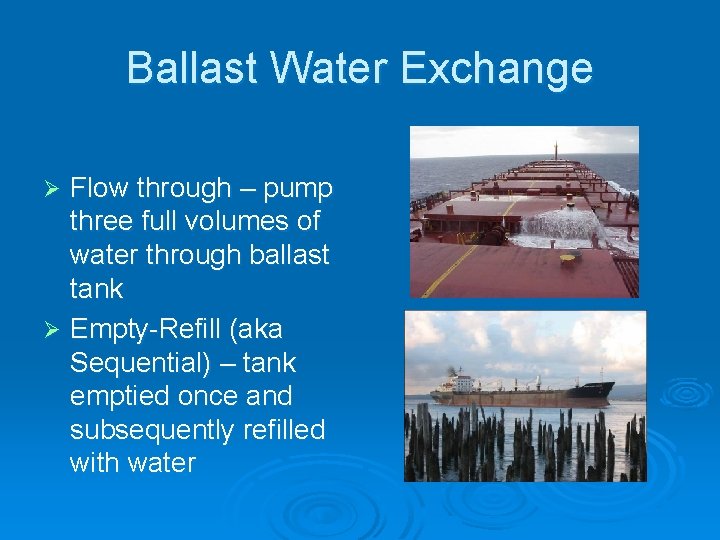 Ballast Water Exchange

➢ Flow through – pump three full volumes of water through ballast tank

➢ Empty-Refill (aka Sequential) – tank emptied once and subsequently refilled with water